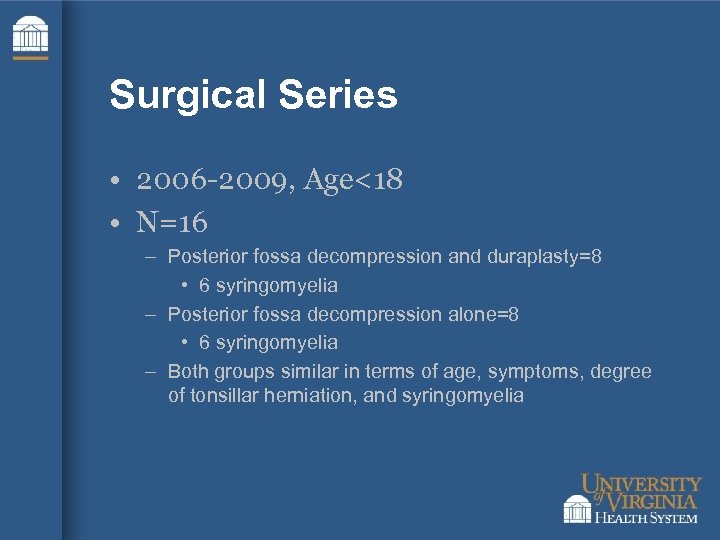 Surgical Series

• 2006-2009, Age<18
• N=16
– Posterior fossa decompression and duraplasty=8
• 6 syringomyelia
– Posterior fossa decompression alone=8
• 6 syringomyelia
– Both groups similar in terms of age, symptoms, degree of tonsillar herniation, and syringomyelia

UNIVERSITY of VIRGINIA HEALTH SYSTEM